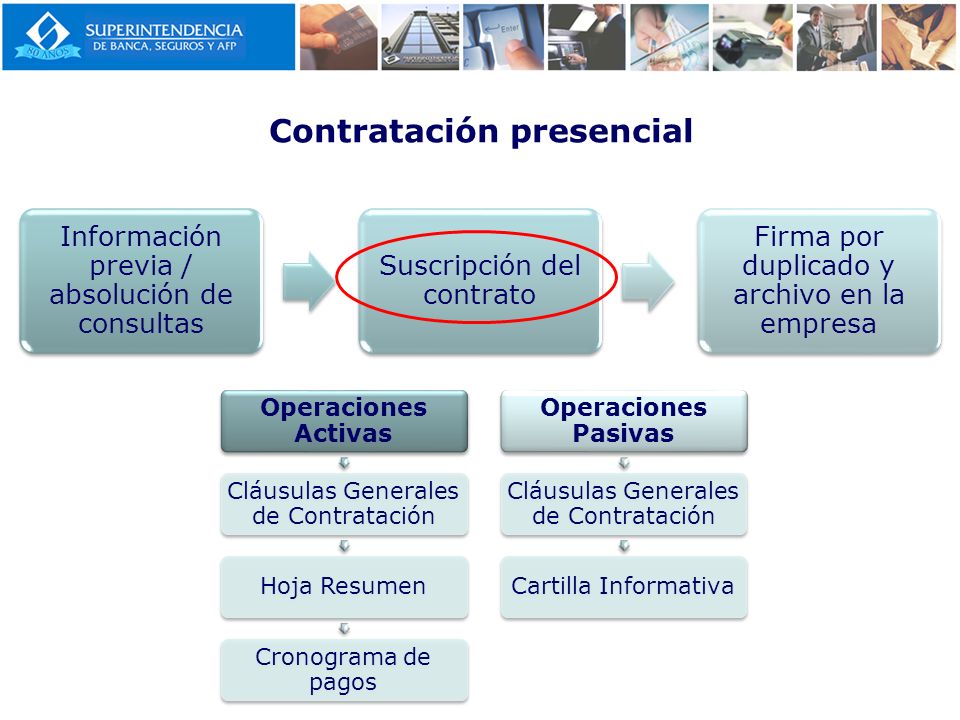 SUPERINTENDENCIA DE BANCA, SEGUROS Y AFP
80 AÑOS

Enter

Contratación presencial

Información previa / absolución de consultas

Suscripción del contrato

Firma por duplicado y archivo en la empresa

Operaciones Activas

Cláusulas Generales de Contratación

Hoja Resumen

Cronograma de pagos

Operaciones Pasivas

Cláusulas Generales de Contratación

Cartilla Informativa